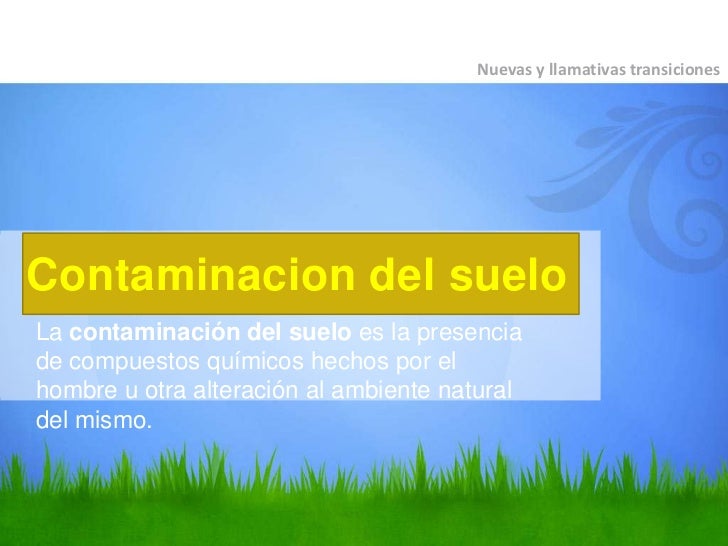 Nuevas y llamativas transiciones

Contaminacion del suelo

La contaminación del suelo es la presencia de compuestos químicos hechos por el hombre u otra alteración al ambiente natural del mismo.